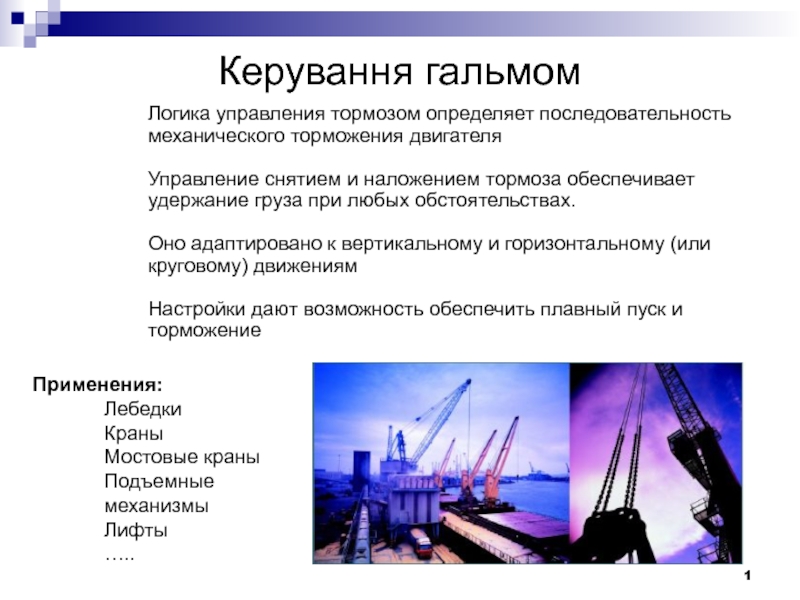 Керування гальмом

Логика управления тормозом определяет последовательность механического торможения двигателя

Управление снятием и наложением тормоза обеспечивает удержание груза при любых обстоятельствах.

Оно адаптировано к вертикальному и горизонтальному (или круговому) движениям

Настройки дают возможность обеспечить плавный пуск и торможение

Применения:
Лебедки
Краны
Мостовые краны
Подъемные механизмы
Лифты
…..

1